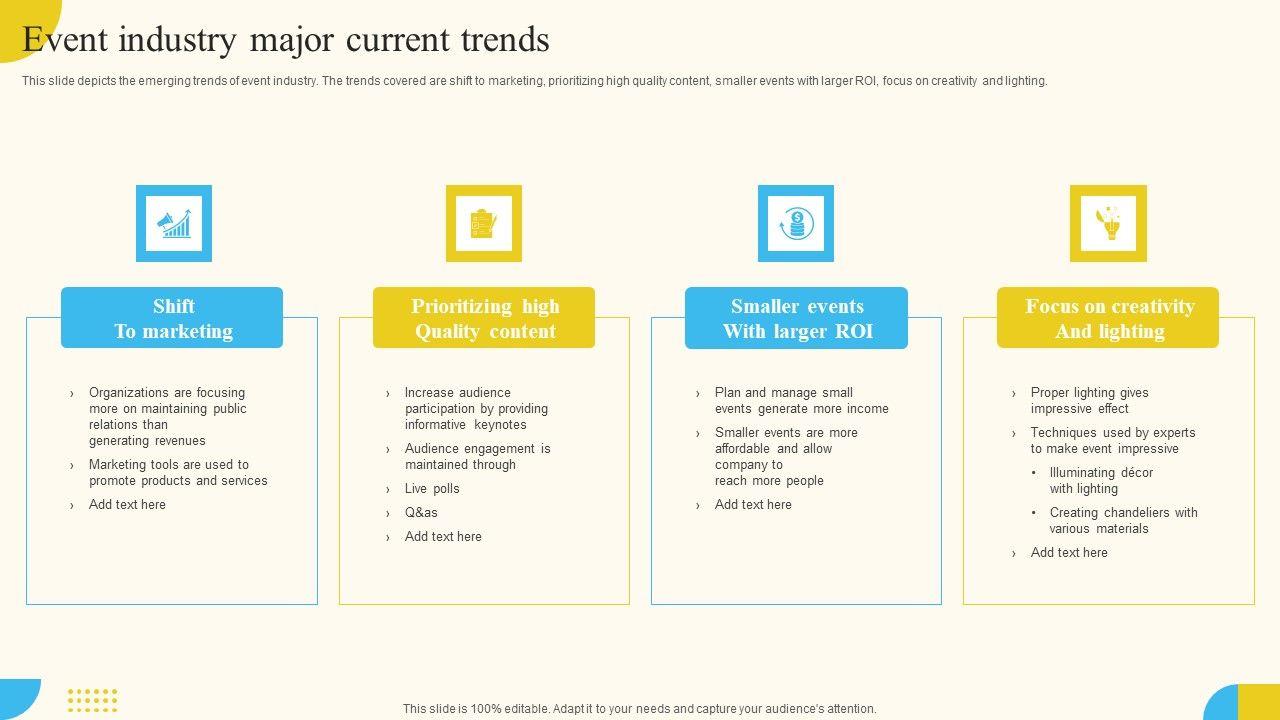 Event industry major current trends

This slide depicts the emerging trends of event industry. The trends covered are shift to marketing, prioritizing high quality content, smaller events with larger ROI, focus on creativity and lighting.

Shift
To marketing

› Organizations are focusing more on maintaining public relations than generating revenues
› Marketing tools are used to promote products and services
› Add text here

Prioritizing high
Quality content

› Increase audience participation by providing informative keynotes
› Audience engagement is maintained through
› Live polls
› Q&as
› Add text here

Smaller events
With larger ROI

› Plan and manage small events generate more income
› Smaller events are more affordable and allow company to reach more people
› Add text here

Focus on creativity
And lighting

› Proper lighting gives impressive effect
› Techniques used by experts to make event impressive
• Illuminating décor with lighting
• Creating chandeliers with various materials
› Add text here

This slide is 100% editable. Adapt it to your needs and capture your audience's attention.